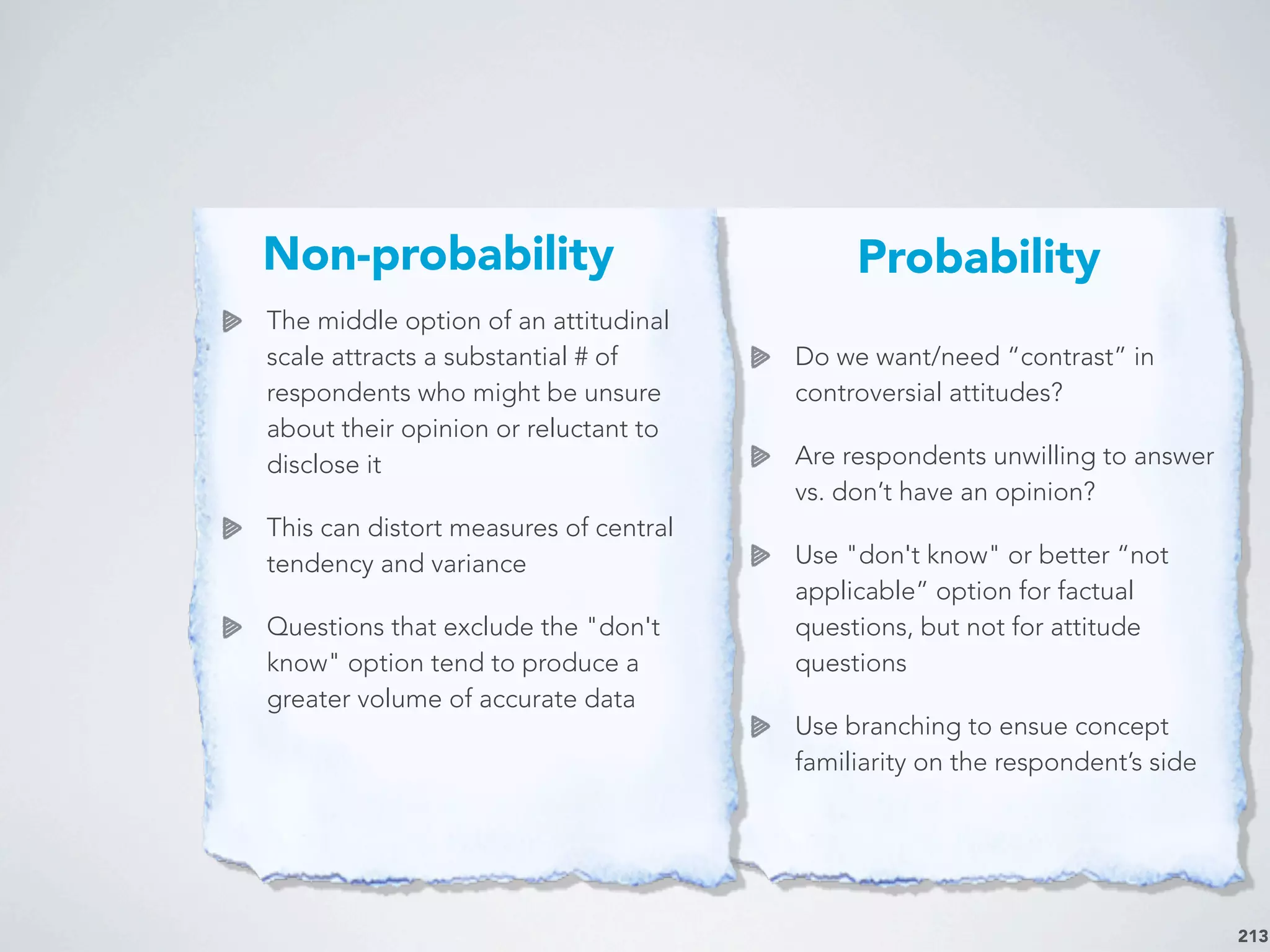 Non-probability

The middle option of an attitudinal scale attracts a substantial # of respondents who might be unsure about their opinion or reluctant to disclose it

This can distort measures of central tendency and variance

Questions that exclude the "don't know" option tend to produce a greater volume of accurate data

Probability

Do we want/need “contrast” in controversial attitudes?

Are respondents unwilling to answer vs. don’t have an opinion?

Use "don't know" or better “not applicable” option for factual questions, but not for attitude questions

Use branching to ensue concept familiarity on the respondent’s side

213